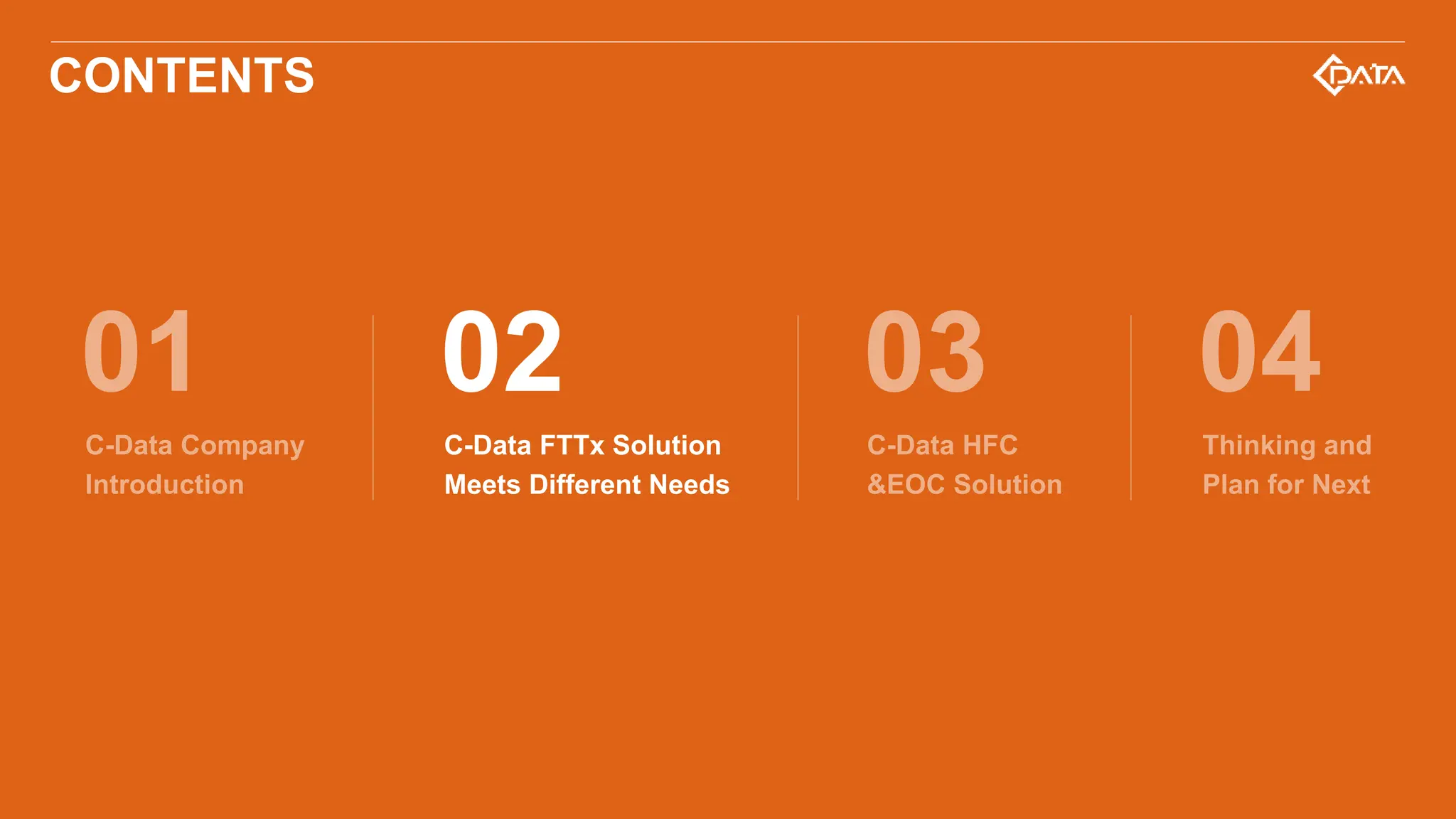 CONTENTS

DATA

01

C-Data Company Introduction

02

C-Data FTTx Solution Meets Different Needs

03

C-Data HFC &EOC Solution

04

Thinking and Plan for Next